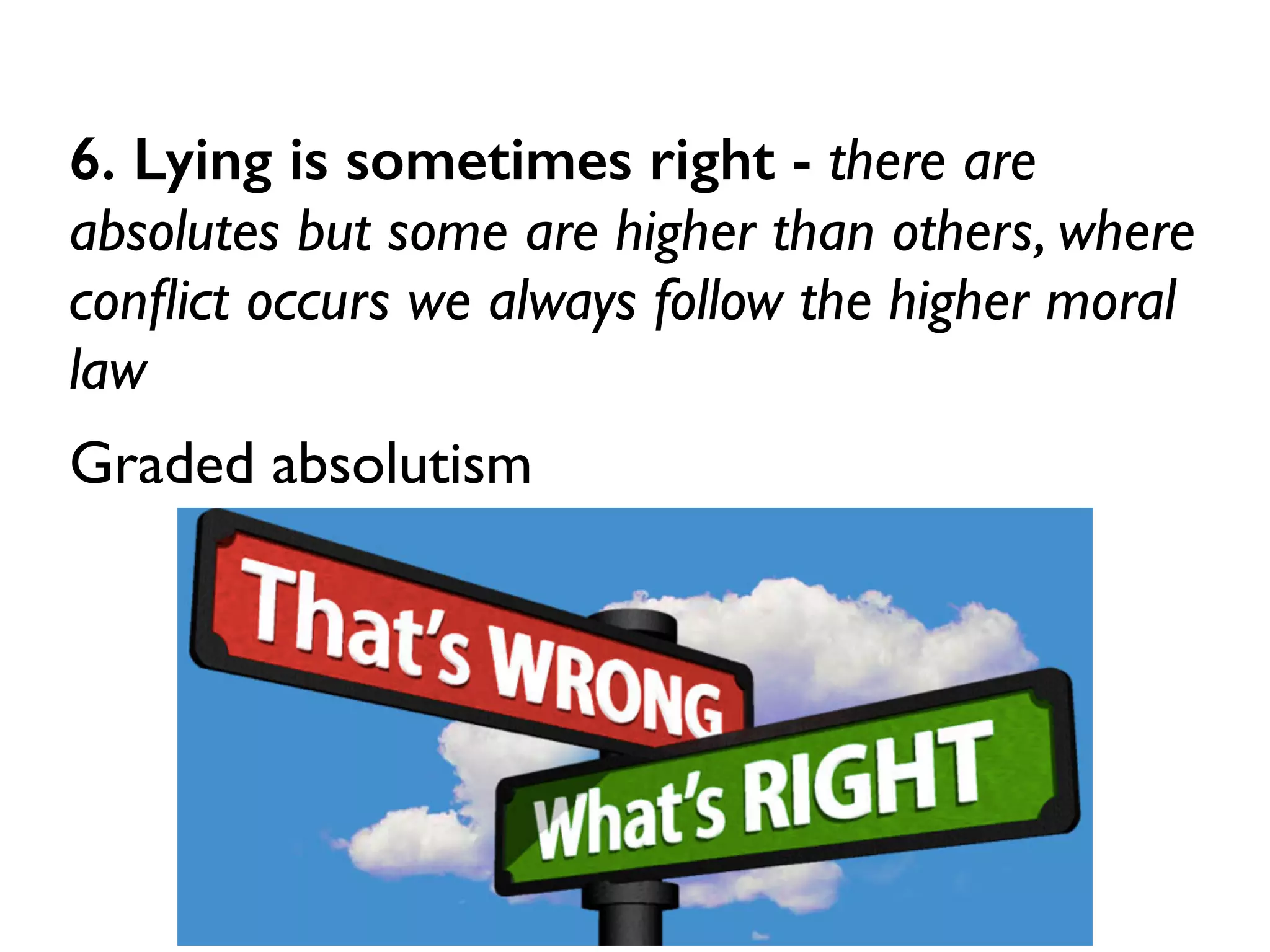 6. Lying is sometimes right - there are absolutes but some are higher than others, where conflict occurs we always follow the higher moral law

Graded absolutism

That's WRONG

What's RIGHT